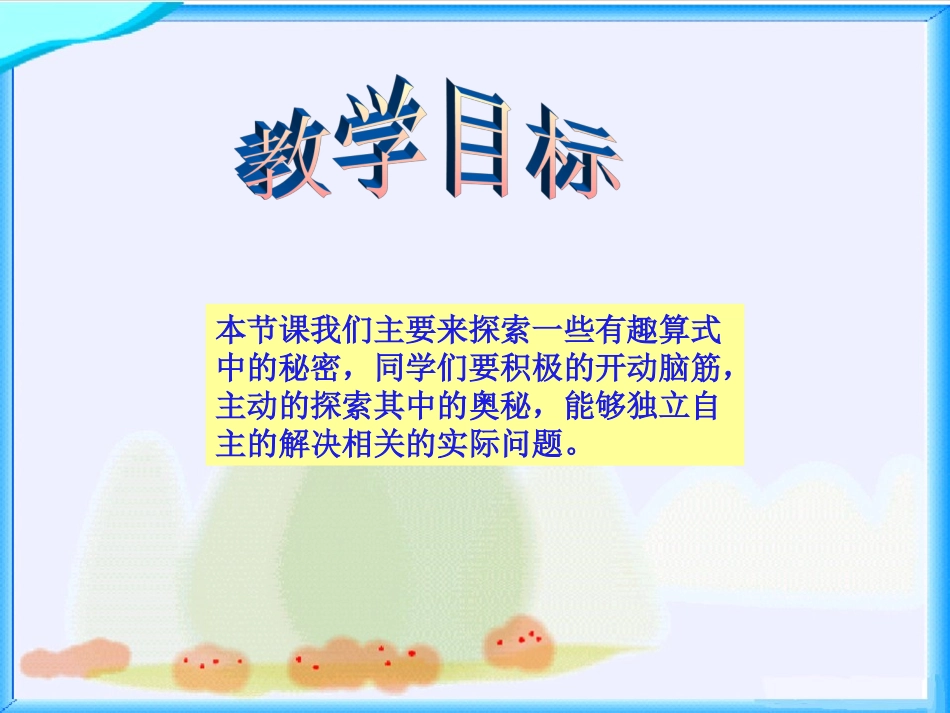 教学目标

本节课我们主要来探索一些有趣算式中的秘密，同学们要积极的开动脑筋，主动的探索其中的奥秘，能够独立自主的解决相关的实际问题。